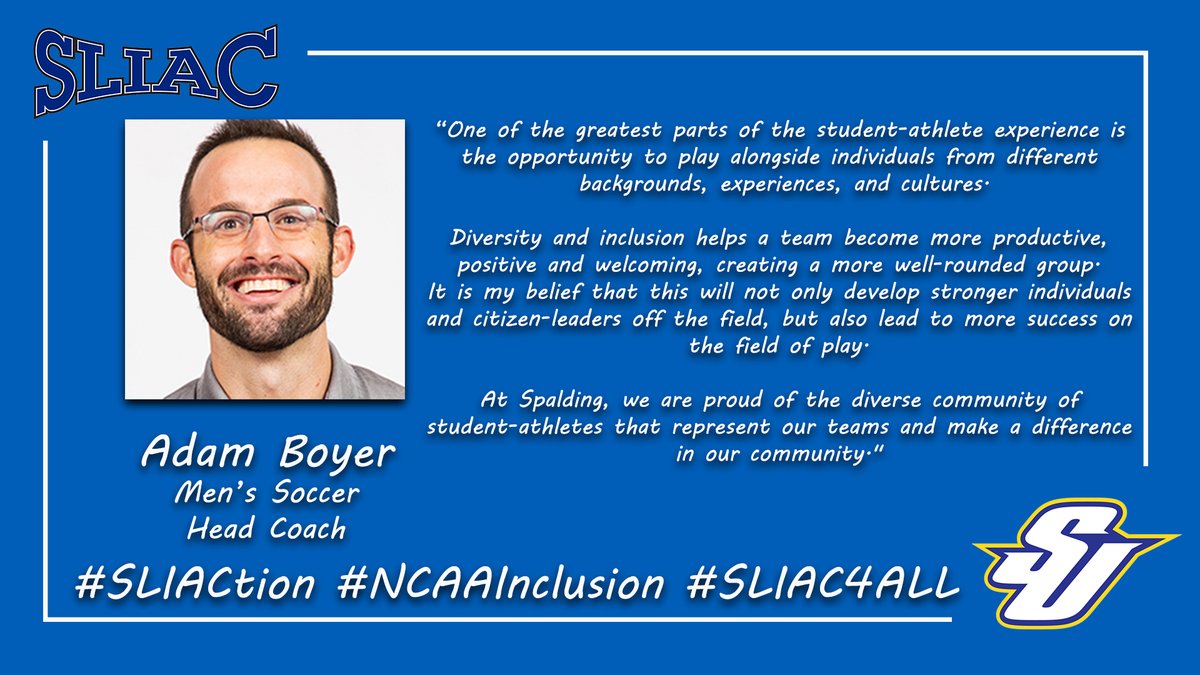 SLIAC

"One of the greatest parts of the student-athlete experience is the opportunity to play alongside individuals from different backgrounds, experiences, and cultures.

Diversity and inclusion helps a team become more productive, positive and welcoming, creating a more well-rounded group. It is my belief that this will not only develop stronger individuals and citizen-leaders off the field, but also lead to more success on the field of play.

At Spalding, we are proud of the diverse community of student-athletes that represent our teams and make a difference in our community."

Adam Boyer
Men's Soccer
Head Coach

#SLIACtion #NCAAInclusion #SLIAC4ALL

SU